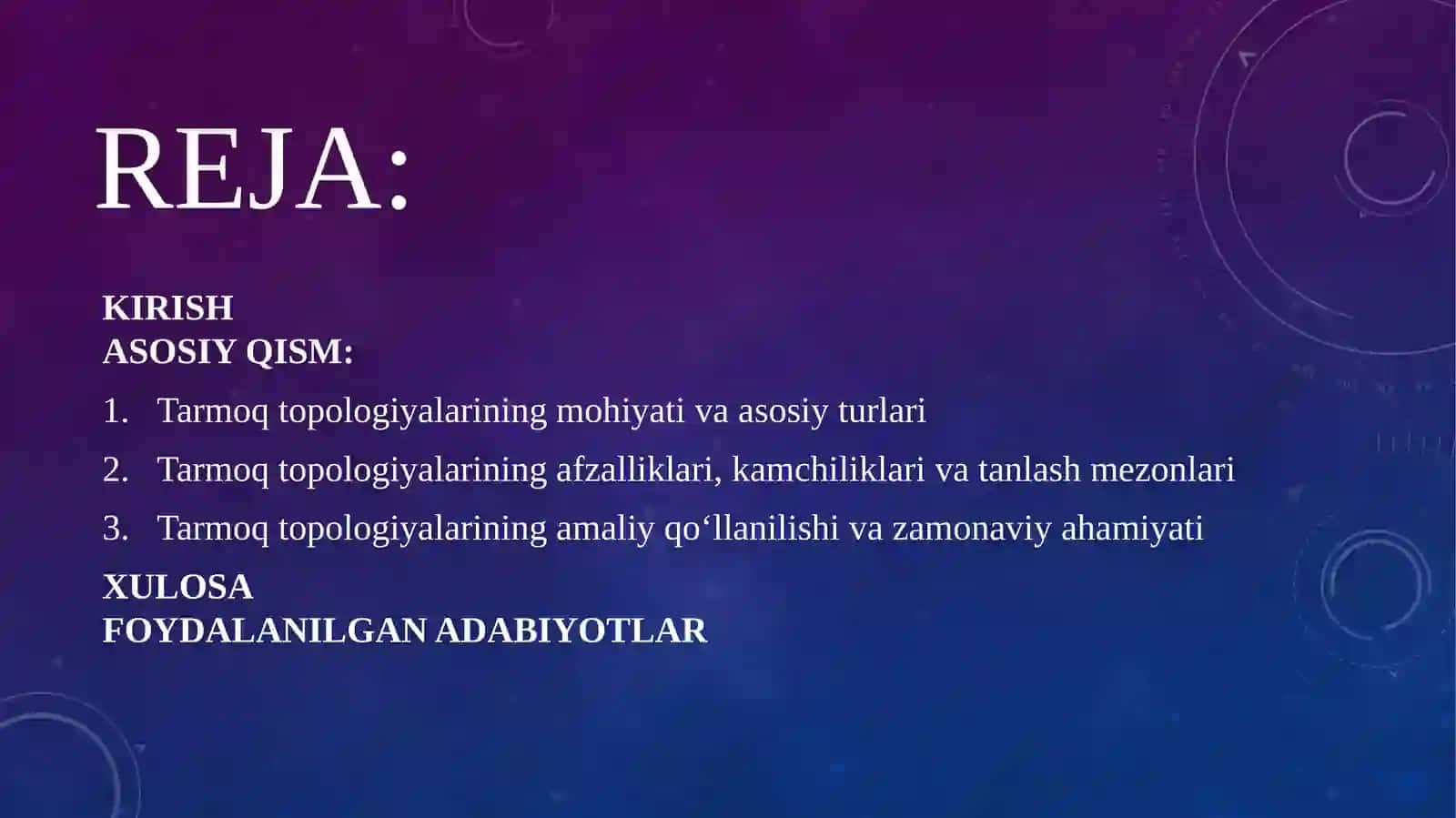 REJA:

KIRISH
ASOSIY QISM:

1. Tarmoq topologiyalarining mohiyati va asosiy turlari
2. Tarmoq topologiyalarining afzalliklari, kamchiliklari va tanlash mezonlari
3. Tarmoq topologiyalarining amaliy qo‘llanilishi va zamonaviy ahamiyati

XULOSA
FOYDALANILGAN ADABIYOTLAR